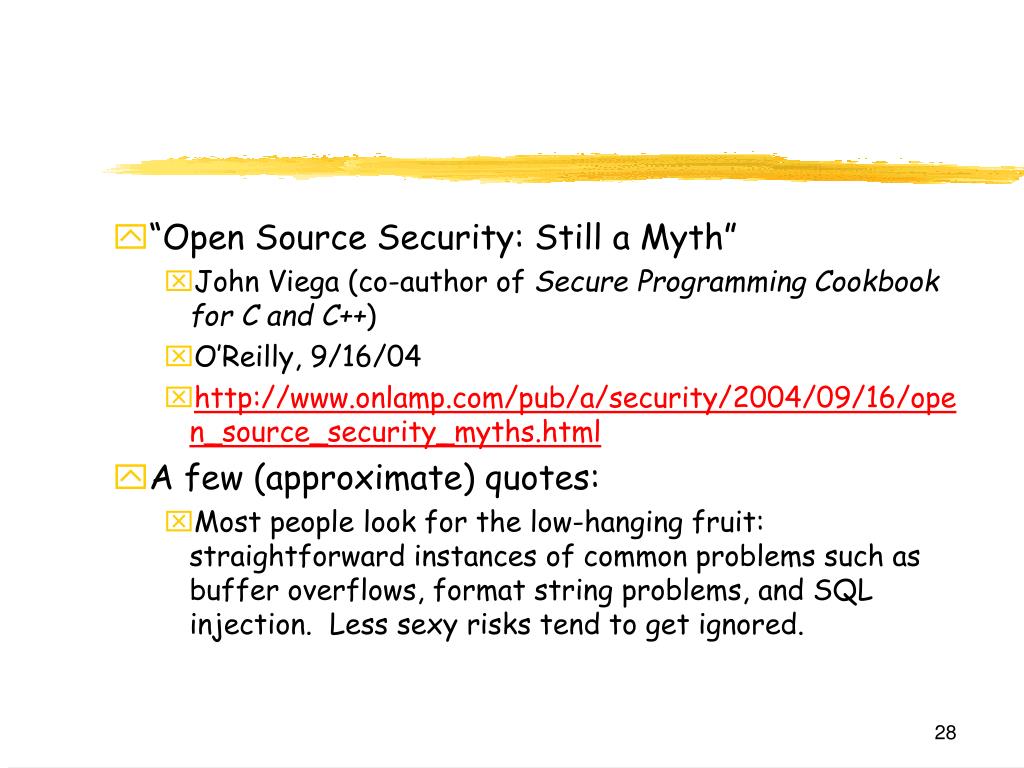 “Open Source Security: Still a Myth”

John Viega (co-author of Secure Programming Cookbook for C and C++)

O’Reilly, 9/16/04

http://www.onlamp.com/pub/a/security/2004/09/16/open_source_security_myths.html

A few (approximate) quotes:

Most people look for the low-hanging fruit: straightforward instances of common problems such as buffer overflows, format string problems, and SQL injection. Less sexy risks tend to get ignored.

28